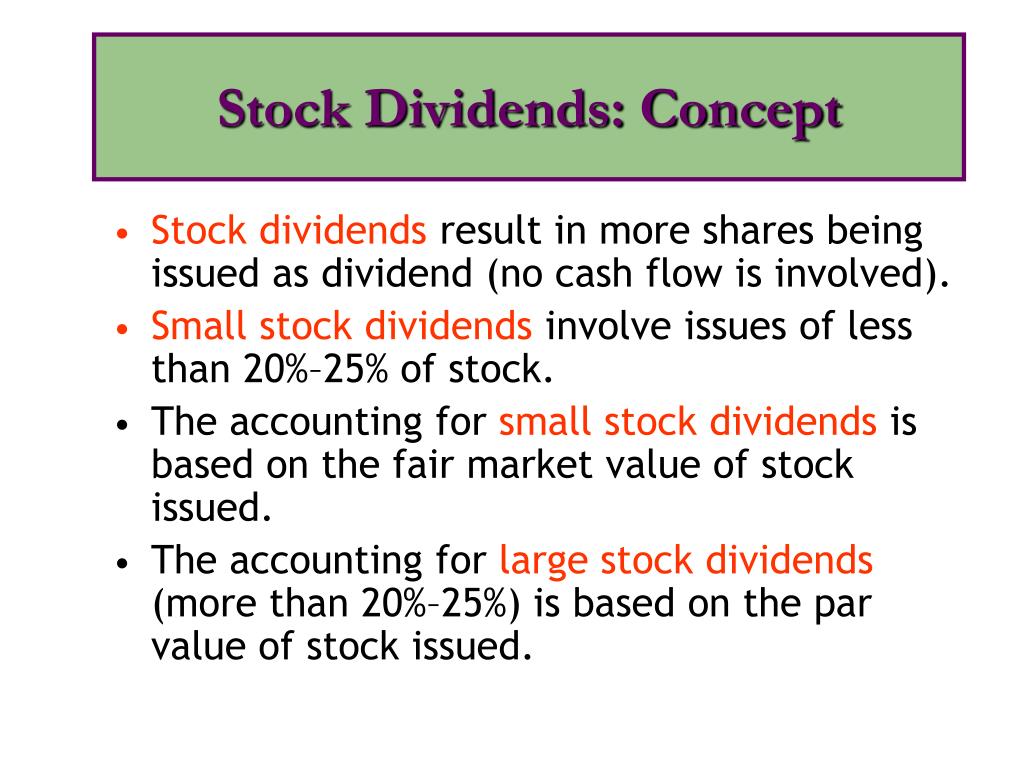 Stock Dividends: Concept

• Stock dividends result in more shares being issued as dividend (no cash flow is involved).

• Small stock dividends involve issues of less than 20%–25% of stock.

• The accounting for small stock dividends is based on the fair market value of stock issued.

• The accounting for large stock dividends (more than 20%–25%) is based on the par value of stock issued.